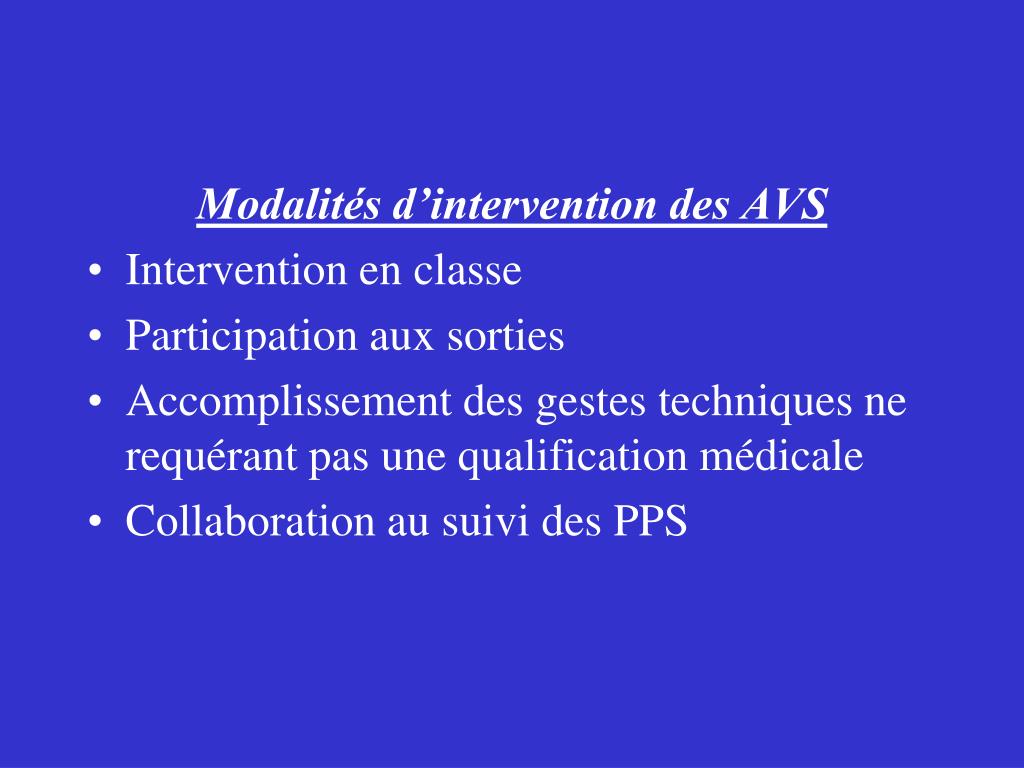 Modalités d’intervention des AVS

• Intervention en classe
• Participation aux sorties
• Accomplissement des gestes techniques ne requérant pas une qualification médicale
• Collaboration au suivi des PPS